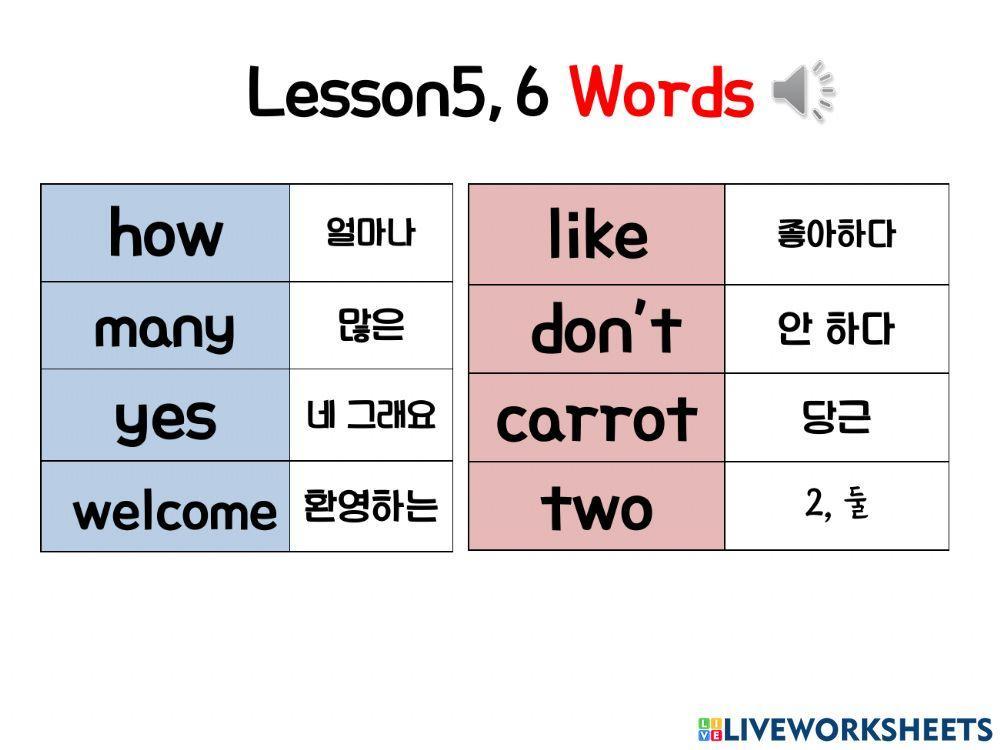 Lesson5, 6 Words

| how | 얼마나 |
|---|---|
| many | 많은 |
| yes | 네 그래요 |
| welcome | 환영하는 |

| like | 좋아하다 |
|---|---|
| don't | 안 하다 |
| carrot | 당근 |
| two | 2, 둘 |

LIVEWORKSHEETS